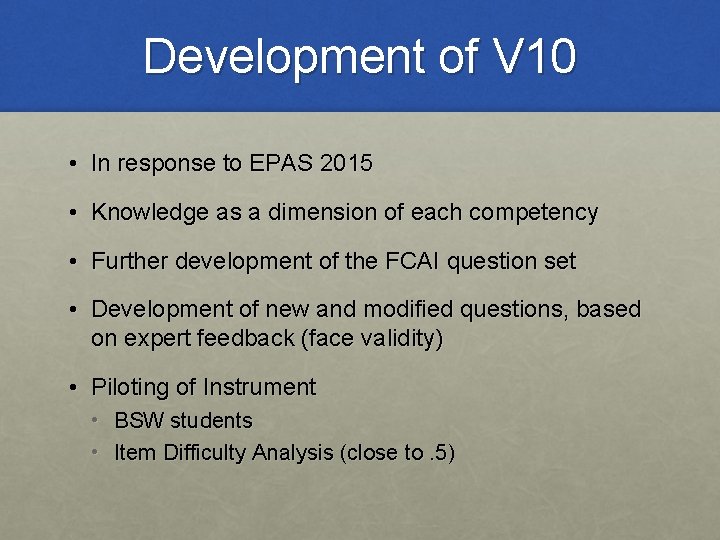 Development of V10

• In response to EPAS 2015

• Knowledge as a dimension of each competency

• Further development of the FCAI question set

• Development of new and modified questions, based on expert feedback (face validity)

• Piloting of Instrument
  • BSW students
  • Item Difficulty Analysis (close to .5)